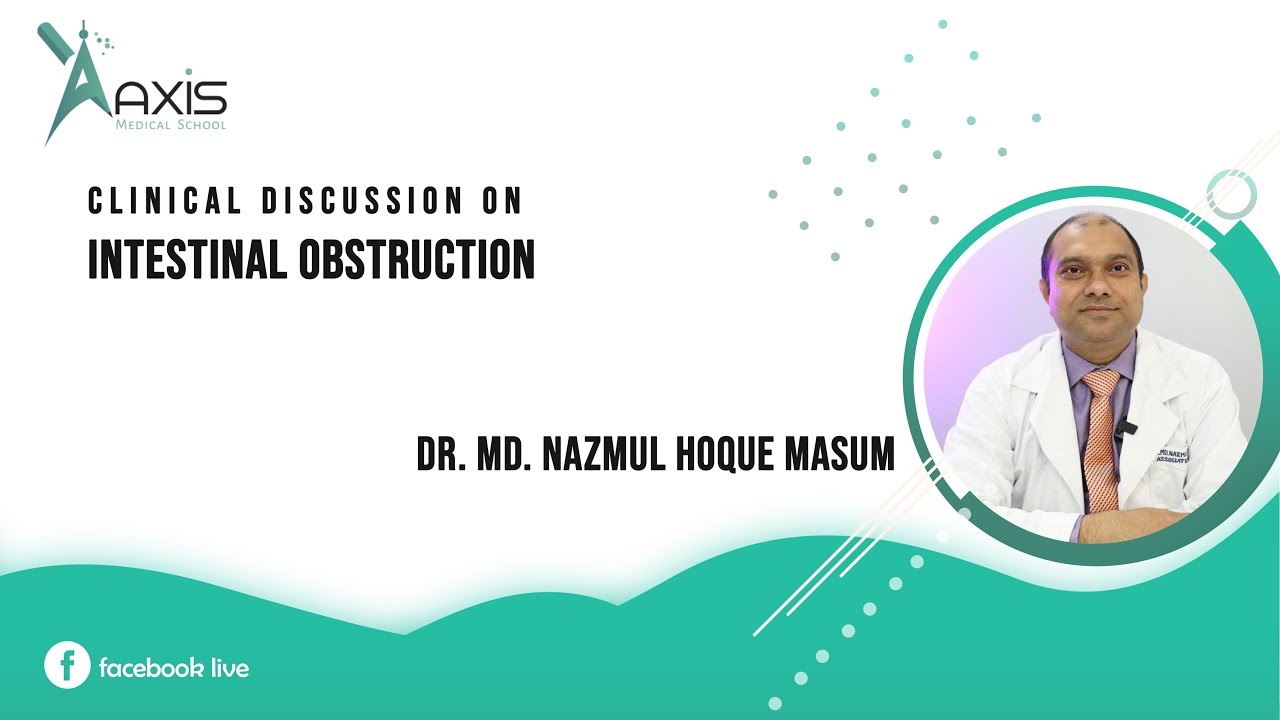 AXIS
MEDICAL SCHOOL

CLINICAL DISCUSSION ON
INTESTINAL OBSTRUCTION

DR. MD. NAZMUL HOQUE MASUM

facebook live